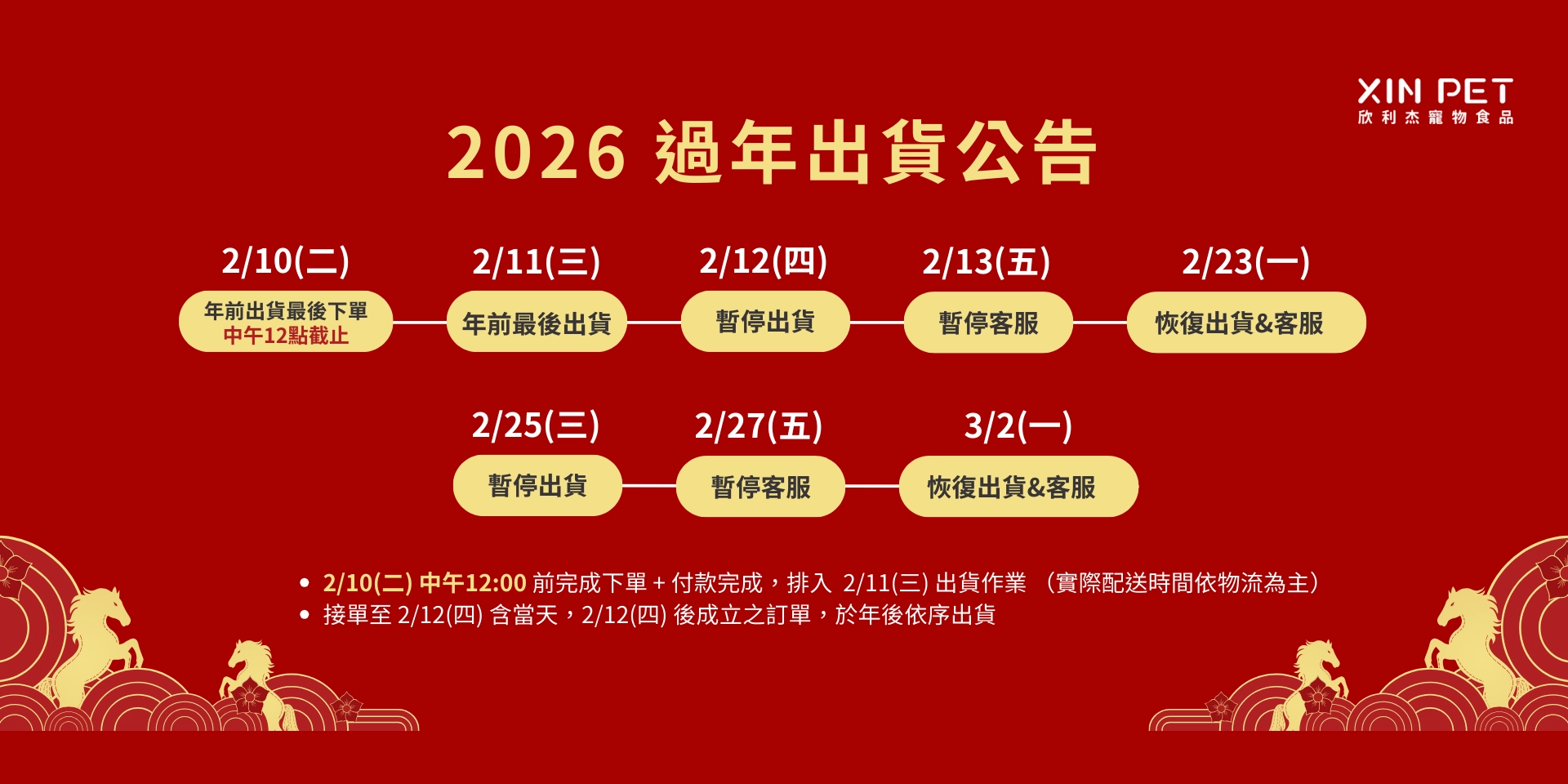 XIN PET
欣利杰寵物食品

2026 過年出貨公告

2/10(二)
年前出貨最後下單
中午12點截止

2/11(三)
年前最後出貨

2/12(四)
暫停出貨

2/13(五)
暫停客服

2/23(一)
恢復出貨&客服

2/25(三)
暫停出貨

2/27(五)
暫停客服

3/2(一)
恢復出貨&客服

• 2/10(二) 中午12:00 前完成下單 + 付款完成，排入 2/11(三) 出貨作業 （實際配送時間依物流為主）
• 接單至 2/12(四) 含當天，2/12(四) 後成立之訂單，於年後依序出貨